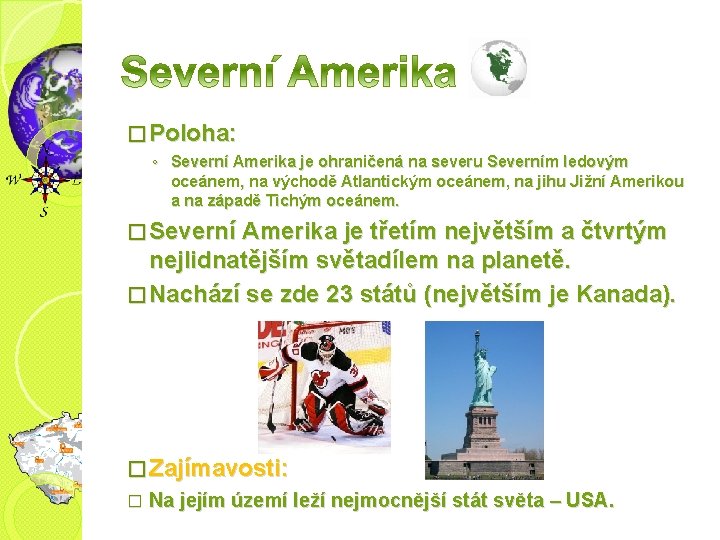 Severní Amerika

□ Poloha:

◦ Severní Amerika je ohraničená na severu Severním ledovým oceánem, na východě Atlantickým oceánem, na jihu Jižní Amerikou a na západě Tichým oceánem.

□ Severní Amerika je třetím největším a čtvrtým nejlidnatějším světadílem na planetě.

□ Nachází se zde 23 států (největším je Kanada).

□ Zajímavosti:

□ Na jejím území leží nejmocnější stát světa – USA.